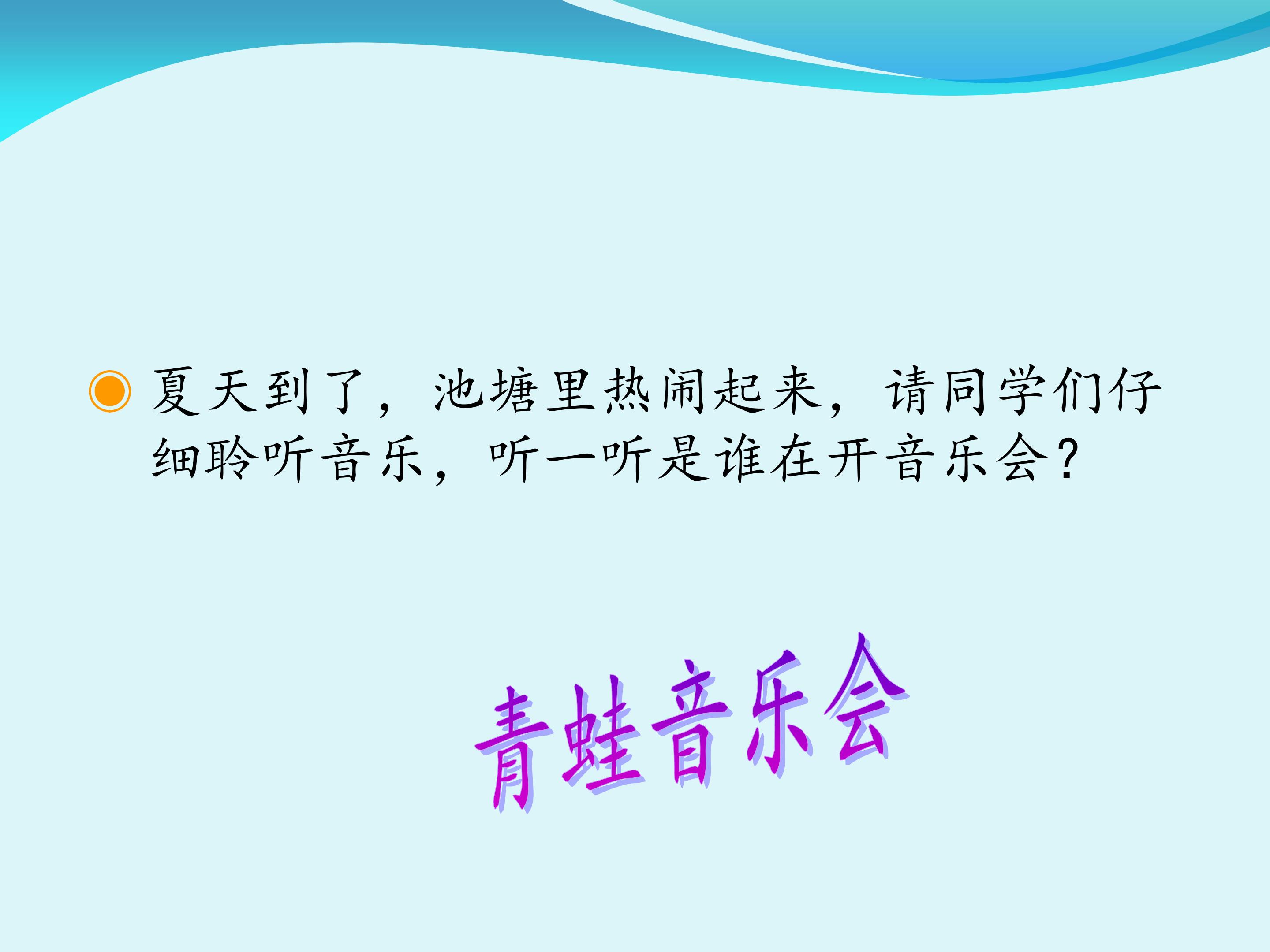 夏天到了，池塘里热闹起来，请同学们仔细聆听音乐，听一听是谁在开音乐会？

青蛙音乐会